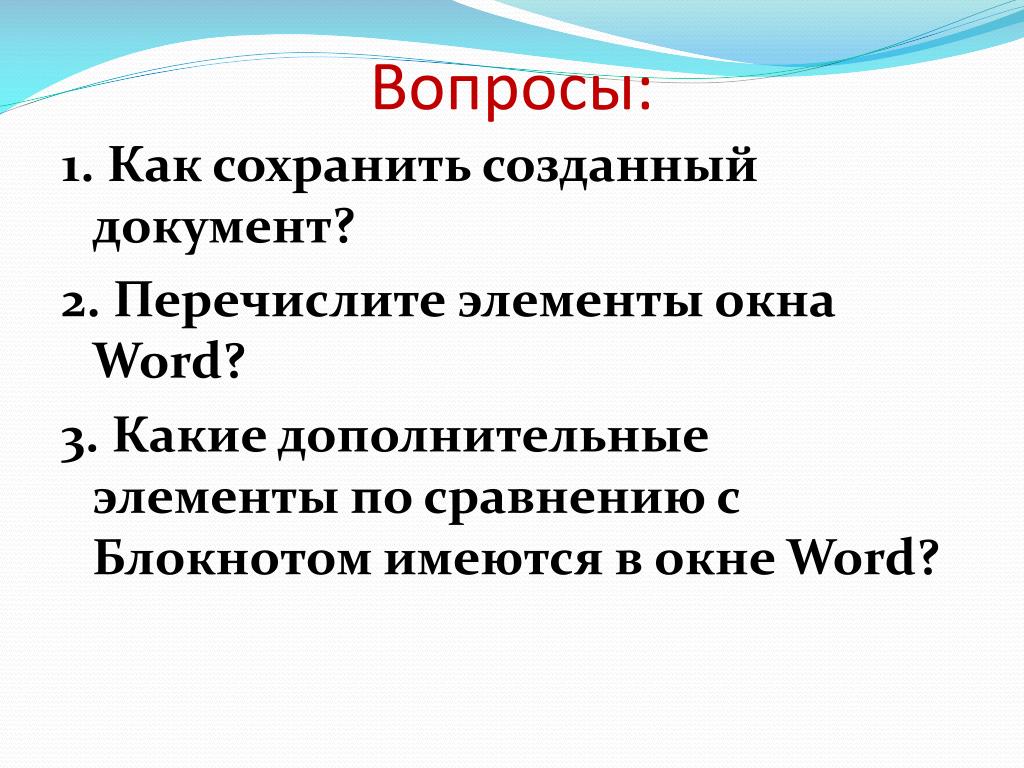 Вопросы:

1. Как сохранить созданный документ?

2. Перечислите элементы окна Word?

3. Какие дополнительные элементы по сравнению с Блокнотом имеются в окне Word?